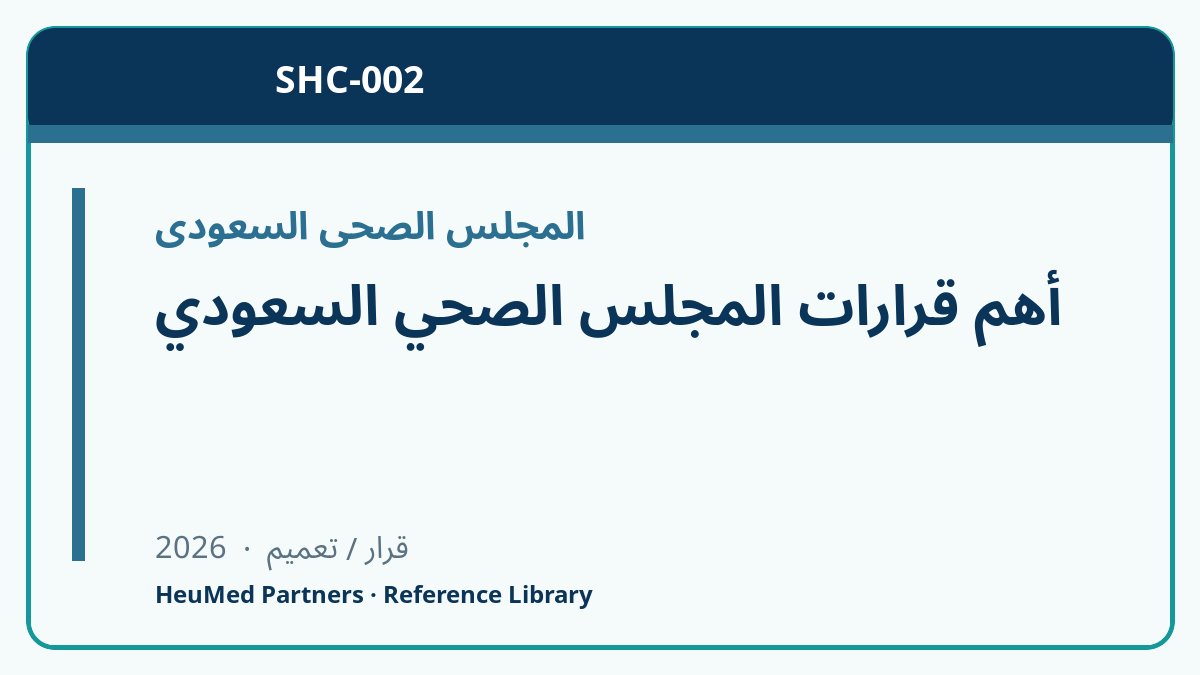 SHC-002

المجلس الصحى السعودى

أهم قرارات المجلس الصحي السعودي

قرار / تعميم · 2026

HeuMed Partners · Reference Library